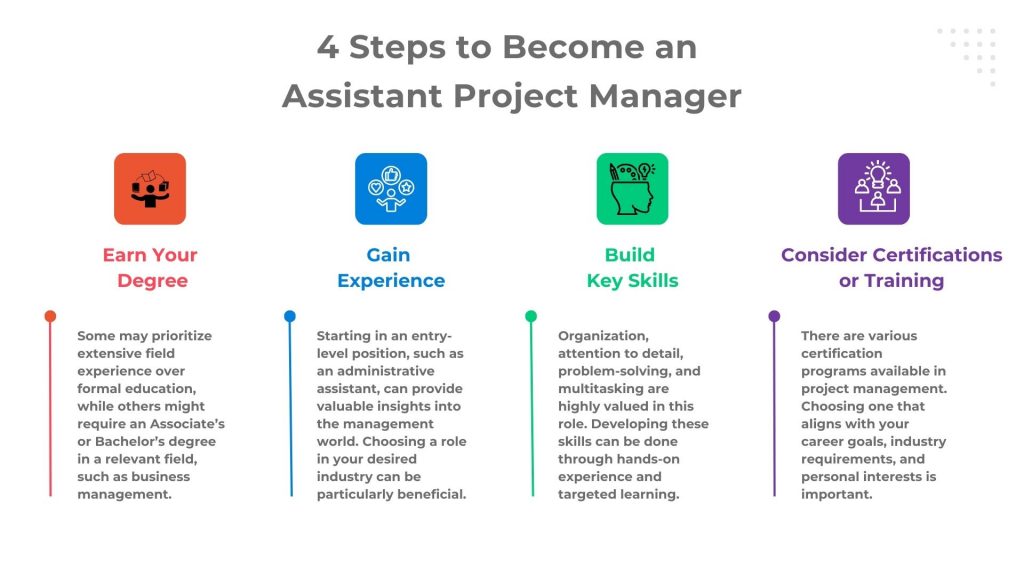 4 Steps to Become an Assistant Project Manager

Earn Your Degree

Some may prioritize extensive field experience over formal education, while others might require an Associate's or Bachelor's degree in a relevant field, such as business management.

Gain Experience

Starting in an entry-level position, such as an administrative assistant, can provide valuable insights into the management world. Choosing a role in your desired industry can be particularly beneficial.

Build Key Skills

Organization, attention to detail, problem-solving, and multitasking are highly valued in this role. Developing these skills can be done through hands-on experience and targeted learning.

Consider Certifications or Training

There are various certification programs available in project management. Choosing one that aligns with your career goals, industry requirements, and personal interests is important.